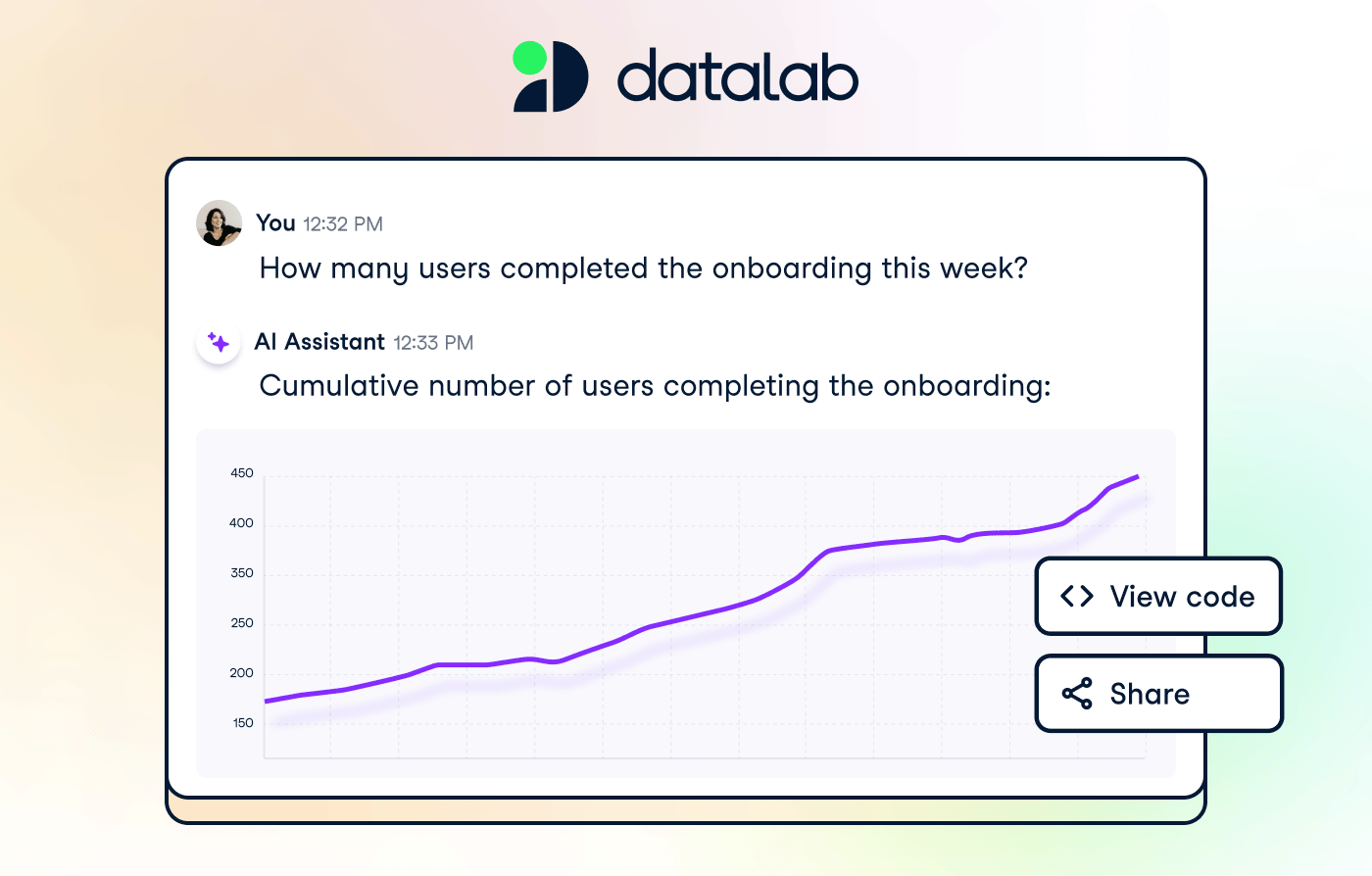 datalab

You 12:32 PM
How many users completed the onboarding this week?

AI Assistant 12:33 PM
Cumulative number of users completing the onboarding:

450
400
350
250
200
150

View code

Share